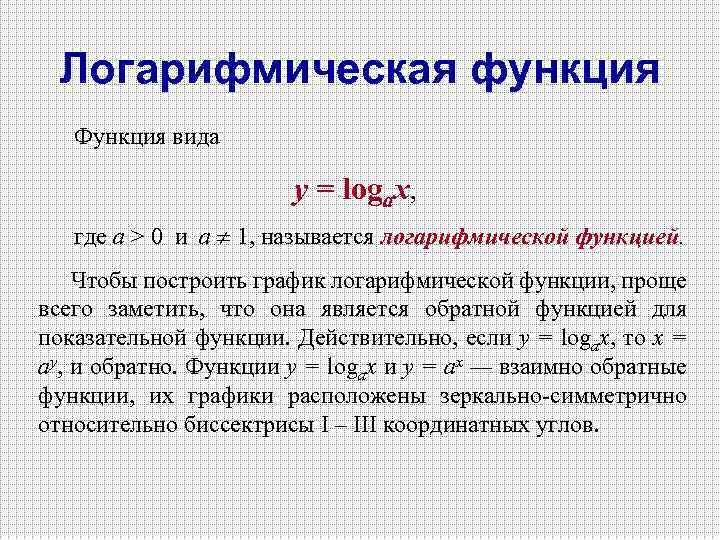 Логарифмическая функция

Функция вида

$y = \log_a x$,

где $a > 0$ и $a \neq 1$, называется логарифмической функцией.

Чтобы построить график логарифмической функции, проще всего заметить, что она является обратной функцией для показательной функции. Действительно, если $y = \log_a x$, то $x = a^y$, и обратно. Функции $y = \log_a x$ и $y = a^x$ — взаимно обратные функции, их графики расположены зеркально-симметрично относительно биссектрисы I – III координатных углов.